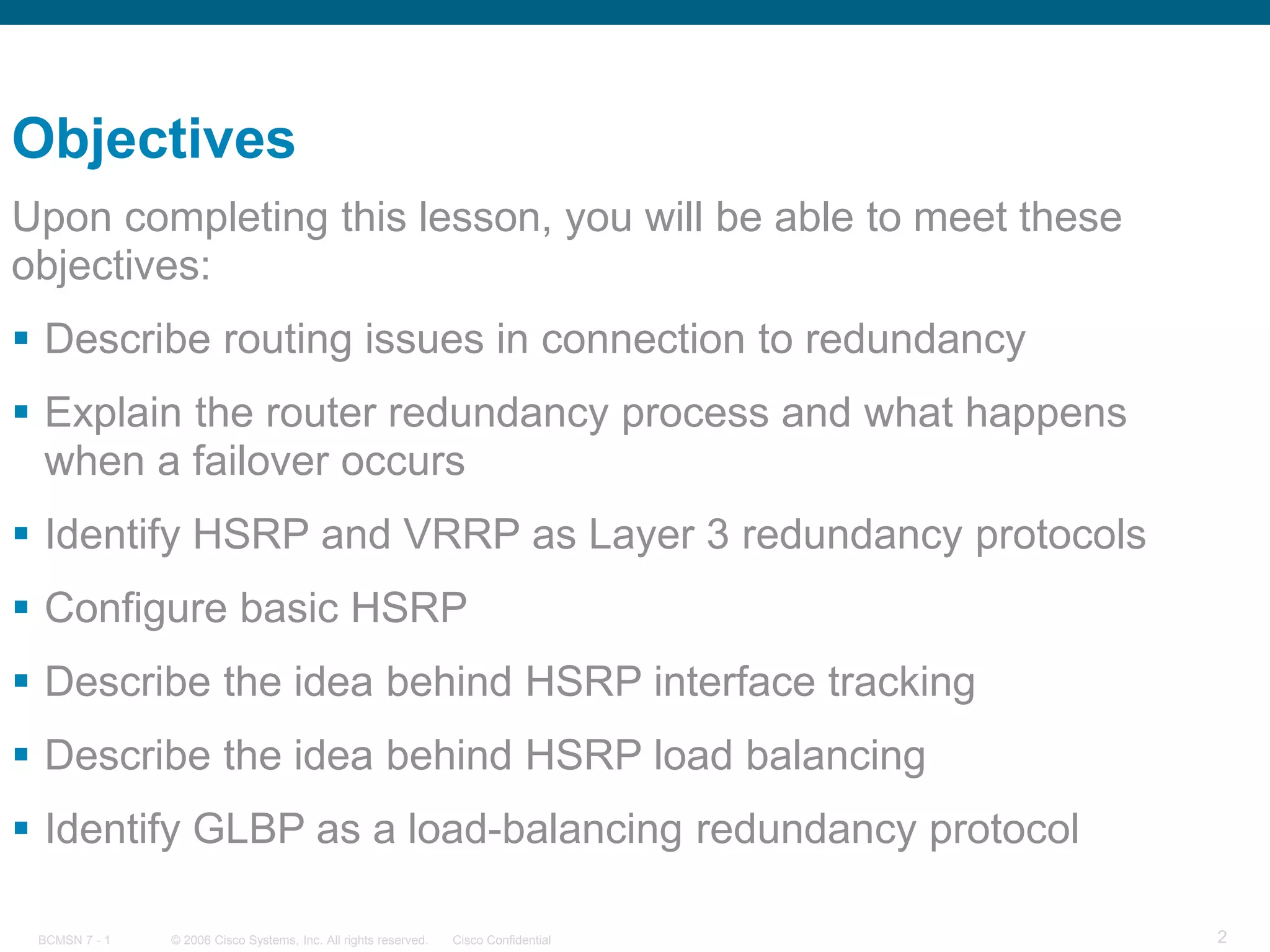 Objectives

Upon completing this lesson, you will be able to meet these objectives:

▪ Describe routing issues in connection to redundancy

▪ Explain the router redundancy process and what happens when a failover occurs

▪ Identify HSRP and VRRP as Layer 3 redundancy protocols

▪ Configure basic HSRP

▪ Describe the idea behind HSRP interface tracking

▪ Describe the idea behind HSRP load balancing

▪ Identify GLBP as a load-balancing redundancy protocol

BCMSN 7 - 1 © 2006 Cisco Systems, Inc. All rights reserved. Cisco Confidential 2